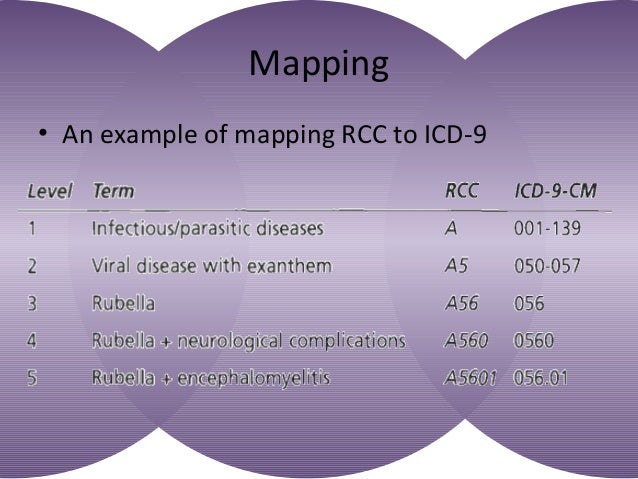 Mapping

• An example of mapping RCC to ICD-9

| Level | Term | RCC | ICD-9-CM |
|---|---|---|---|
| 1 | Infectious/parasitic diseases | A | 001-139 |
| 2 | Viral disease with exanthem | A5 | 050-057 |
| 3 | Rubella | A56 | 056 |
| 4 | Rubella + neurological complications | A560 | 0560 |
| 5 | Rubella + encephalomyelitis | A5601 | 056.01 |